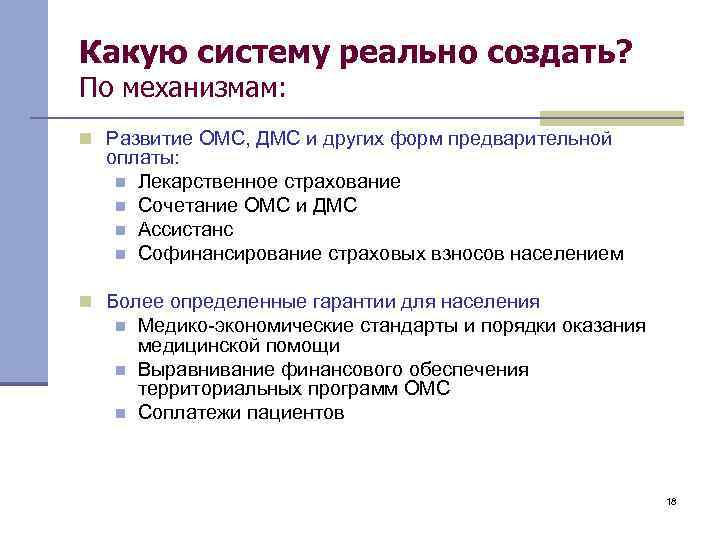 Какую систему реально создать?
По механизмам:

Развитие ОМС, ДМС и других форм предварительной оплаты:
Лекарственное страхование
Сочетание ОМС и ДМС
Ассистанс
Софинансирование страховых взносов населением

Более определенные гарантии для населения
Медико-экономические стандарты и порядки оказания медицинской помощи
Выравнивание финансового обеспечения территориальных программ ОМС
Соплатежи пациентов

18